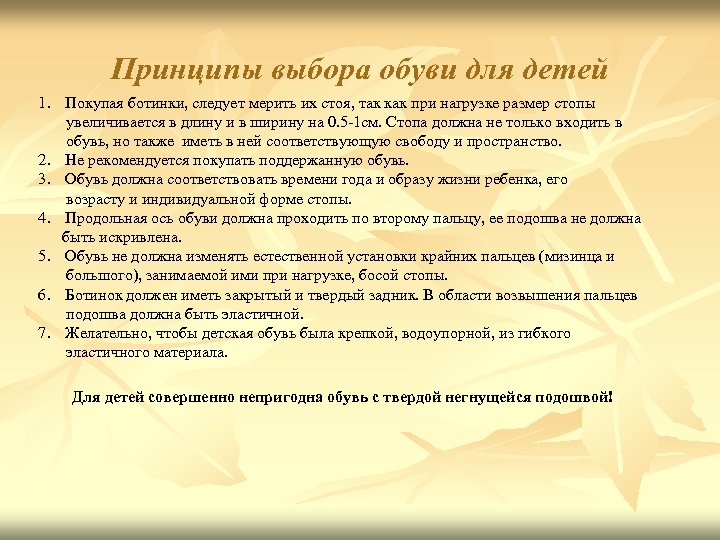 Принципы выбора обуви для детей

1. Покупая ботинки, следует мерить их стоя, так как при нагрузке размер стопы увеличивается в длину и в ширину на 0.5-1см. Стопа должна не только входить в обувь, но также иметь в ней соответствующую свободу и пространство.
2. Не рекомендуется покупать поддержанную обувь.
3. Обувь должна соответствовать времени года и образу жизни ребенка, его возрасту и индивидуальной форме стопы.
4. Продольная ось обуви должна проходить по второму пальцу, ее подошва не должна быть искривлена.
5. Обувь не должна изменять естественной установки крайних пальцев (мизинца и большого), занимаемой ими при нагрузке, босой стопы.
6. Ботинок должен иметь закрытый и твердый задник. В области возвышения пальцев подошва должна быть эластичной.
7. Желательно, чтобы детская обувь была крепкой, водоупорной, из гибкого эластичного материала.

Для детей совершенно непригодна обувь с твердой негнущейся подошвой!